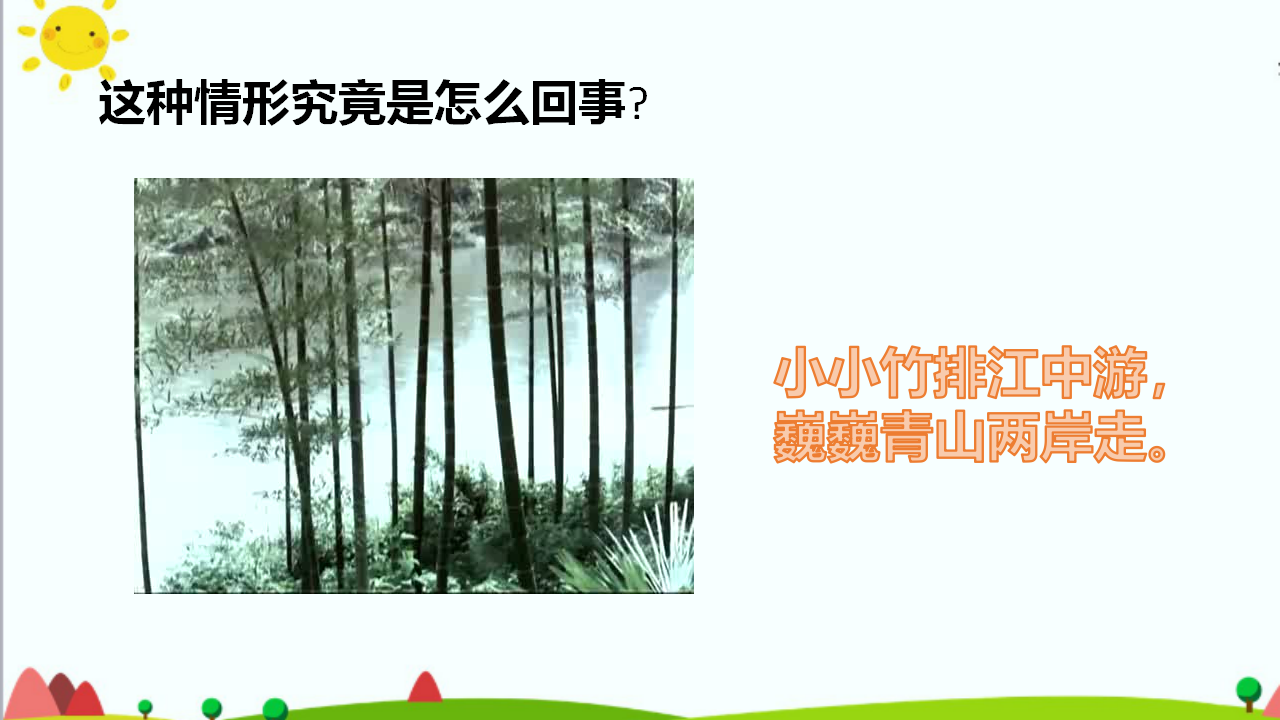 这种情形究竟是怎么回事?

小小竹排江中游，
巍巍青山两岸走。